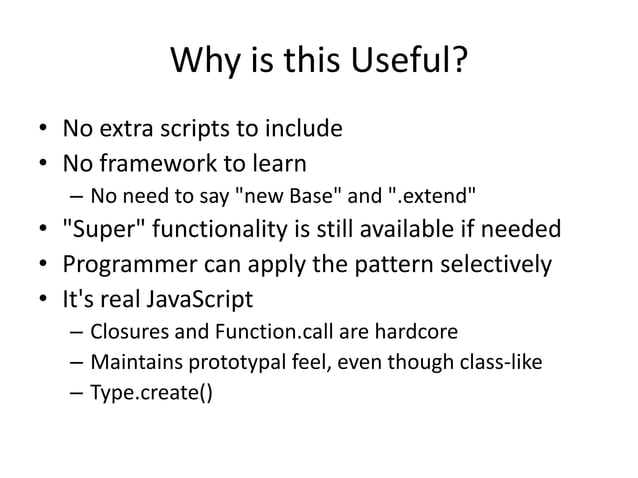 Why is this Useful?

• No extra scripts to include
• No framework to learn
– No need to say "new Base" and ".extend"
• "Super" functionality is still available if needed
• Programmer can apply the pattern selectively
• It's real JavaScript
– Closures and Function.call are hardcore
– Maintains prototypal feel, even though class-like
– Type.create()